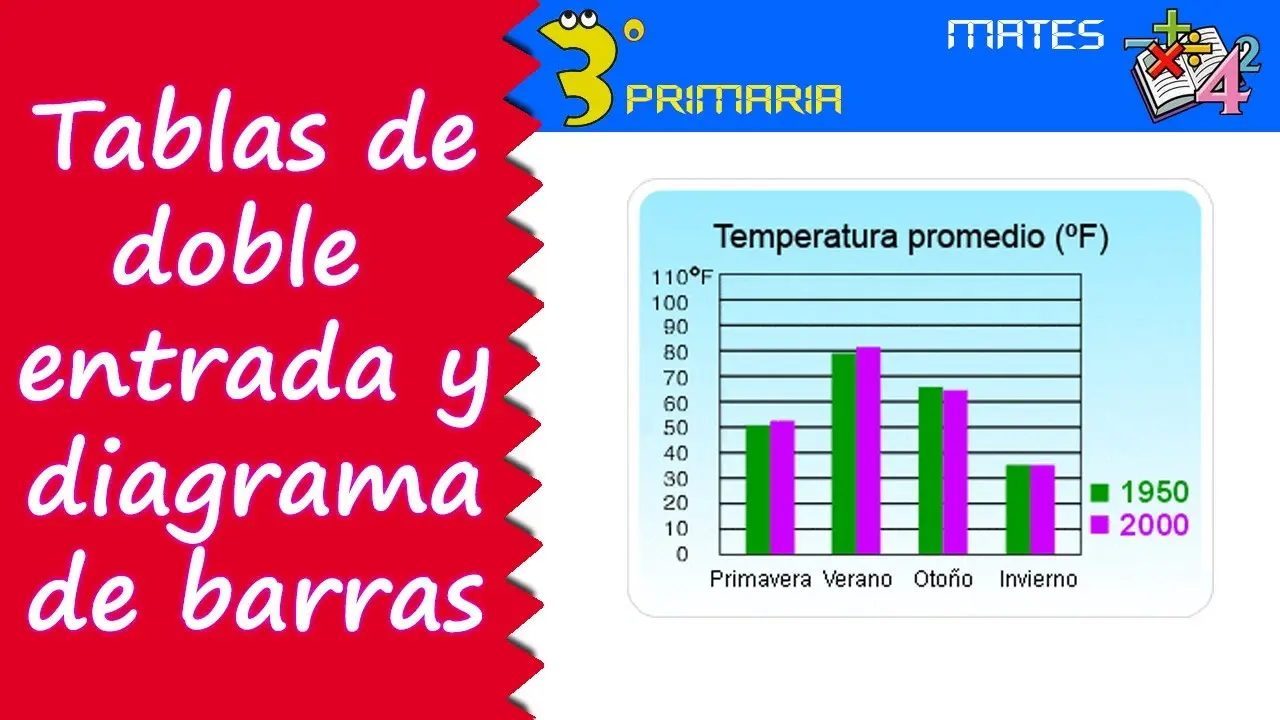 Tablas de doble entrada y diagrama de barras

3º PRIMARIA

MATES

Temperatura promedio (ºF)

110ºF
100
90
80
70
60
50
40
30
20
10
0

Primavera Verano Otoño Invierno

1950
2000